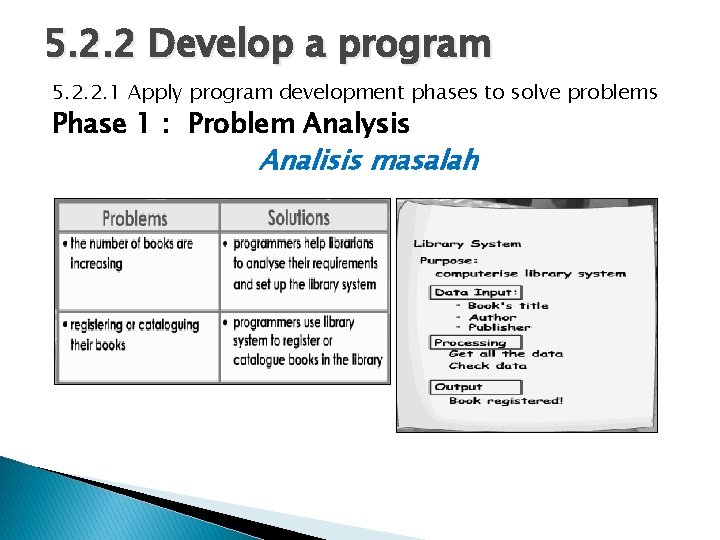 5.2.2 Develop a program

5.2.2.1 Apply program development phases to solve problems

Phase 1 : Problem Analysis

Analisis masalah

| Problems | Solutions |
|---|---|
| • the number of books are increasing | • programmers help librarians to analyse their requirements and set up the library system |
| • registering or cataloguing their books | • programmers use library system to register or catalogue books in the library |

Library System
Purpose:
computerise library system
Data Input:
- Book's title
- Author
- Publisher
Processing
Get all the data
Check data
Output
Book registered!